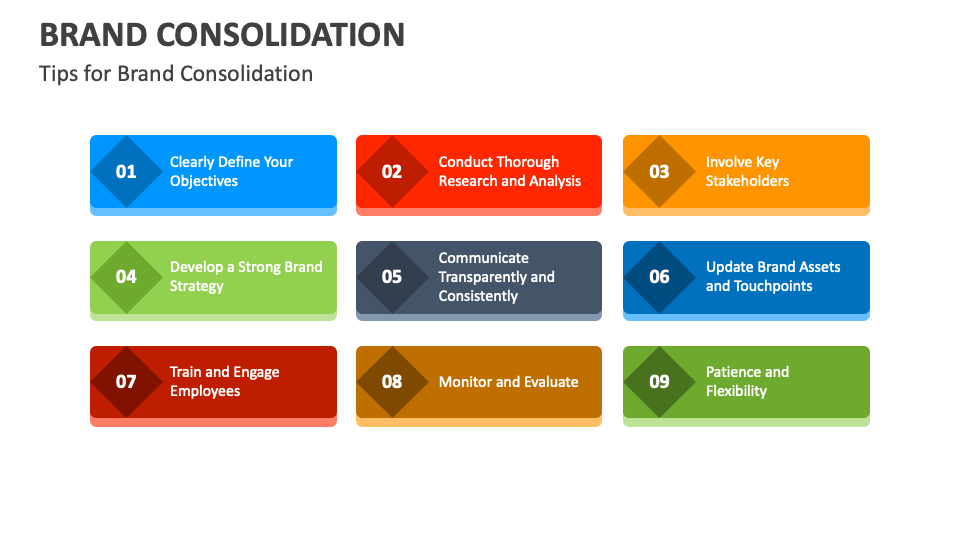 BRAND CONSOLIDATION

Tips for Brand Consolidation

01 Clearly Define Your Objectives

02 Conduct Thorough Research and Analysis

03 Involve Key Stakeholders

04 Develop a Strong Brand Strategy

05 Communicate Transparently and Consistently

06 Update Brand Assets and Touchpoints

07 Train and Engage Employees

08 Monitor and Evaluate

09 Patience and Flexibility